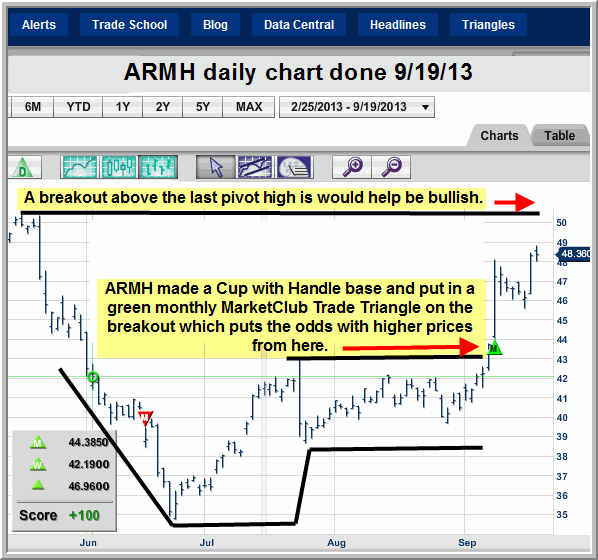 Alerts Trade School Blog Data Central Headlines Triangles

ARMH daily chart done 9/19/13

6M YTD 1Y 2Y 5Y MAX 2/25/2013 - 9/19/2013

Charts Table

D

A breakout above the last pivot high is would help be bullish.

ARMH made a Cup with Handle base and put in a green monthly MarketClub Trade Triangle on the breakout which puts the odds with higher prices from here.

50
49
48.360
48
47
46
45
44
43
42
41
40
39
38
37
36
35

M

W

M 44.3850
W 42.1900
46.9600
Score +100

Jun Jul Aug Sep